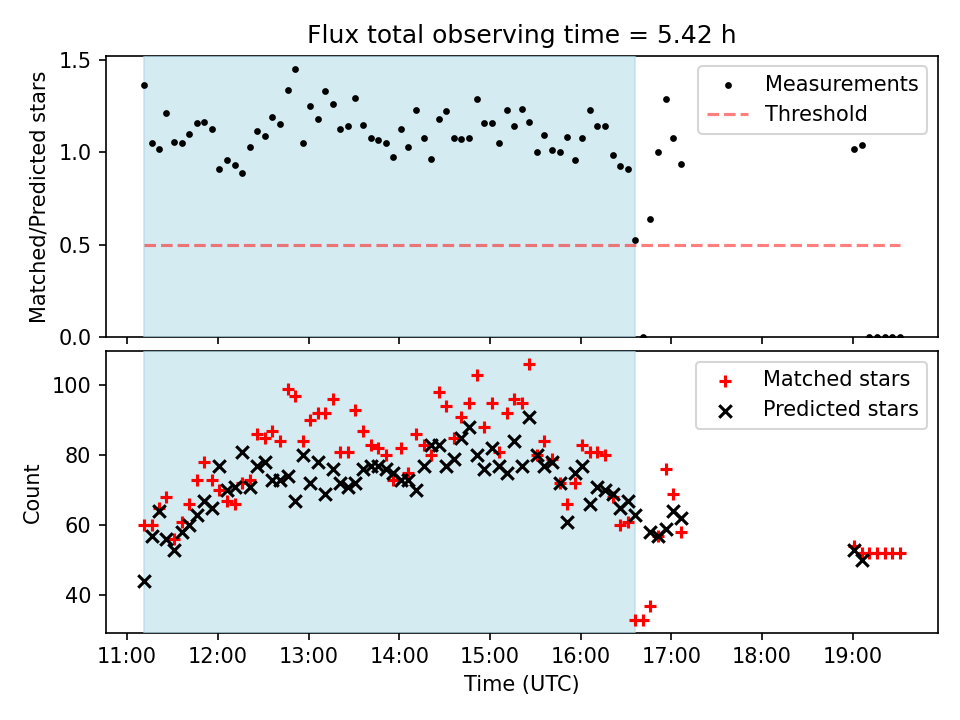 Flux total observing time = 5.42 h

Matched/Predicted stars

1.5
1.0
0.5
0.0

Measurements
Threshold

Count

100
80
60
40

Matched stars
Predicted stars

11:00 12:00 13:00 14:00 15:00 16:00 17:00 18:00 19:00

Time (UTC)